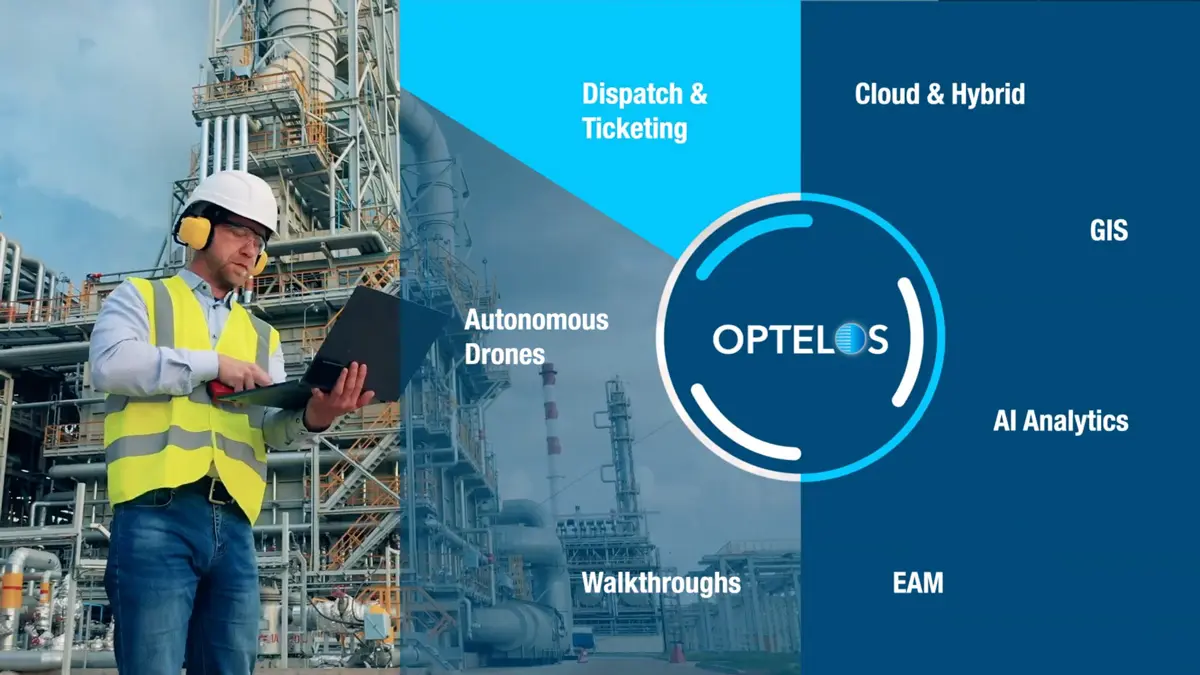 Dispatch & Ticketing

Cloud & Hybrid

GIS

Autonomous Drones

OPTELOS

AI Analytics

Walkthroughs

EAM